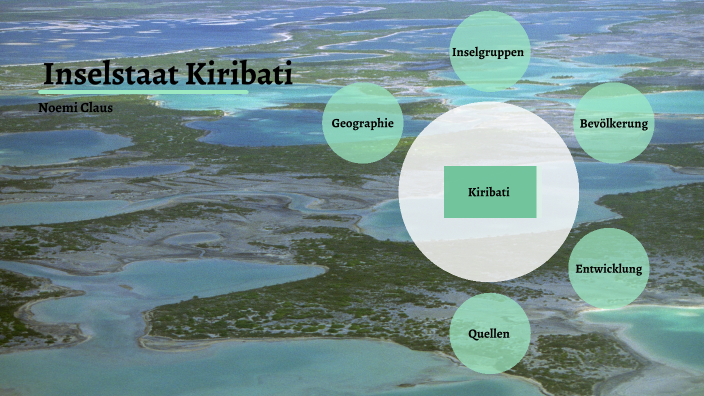 Inselstaat Kiribati

Noemi Claus

Inselgruppen

Geographie

Bevölkerung

Kiribati

Entwicklung

Quellen